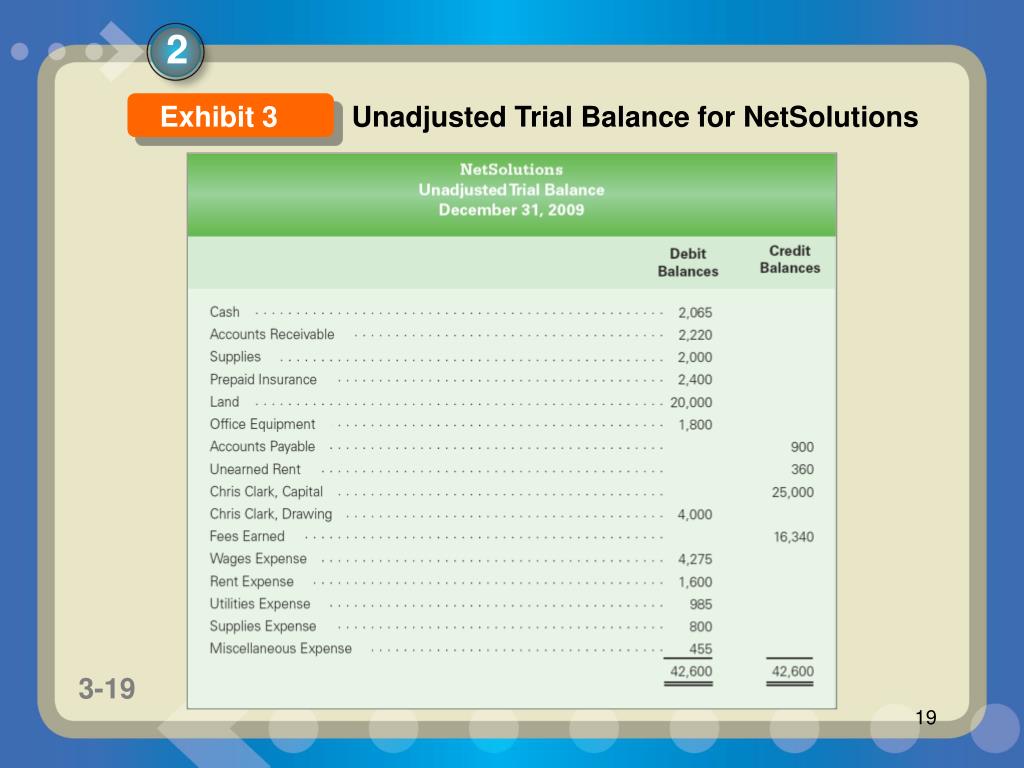 2

Exhibit 3

Unadjusted Trial Balance for NetSolutions

NetSolutions
Unadjusted Trial Balance
December 31, 2009

| | Debit Balances | Credit Balances |
|---|---|---|
| Cash | 2,065 | |
| Accounts Receivable | 2,220 | |
| Supplies | 2,000 | |
| Prepaid Insurance | 2,400 | |
| Land | 20,000 | |
| Office Equipment | 1,800 | |
| Accounts Payable | | 900 |
| Unearned Rent | | 360 |
| Chris Clark, Capital | | 25,000 |
| Chris Clark, Drawing | 4,000 | |
| Fees Earned | | 16,340 |
| Wages Expense | 4,275 | |
| Rent Expense | 1,600 | |
| Utilities Expense | 985 | |
| Supplies Expense | 800 | |
| Miscellaneous Expense | 455 | |
| | 42,600 | 42,600 |

3-19

19